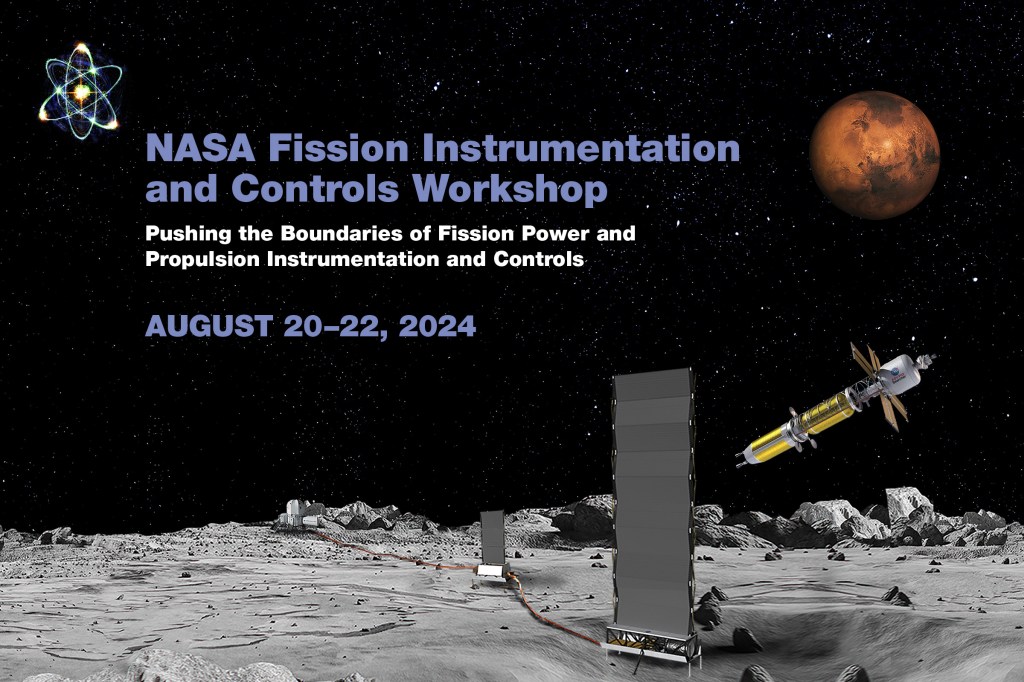 NASA Fission Instrumentation and Controls Workshop

Pushing the Boundaries of Fission Power and Propulsion Instrumentation and Controls

AUGUST 20–22, 2024